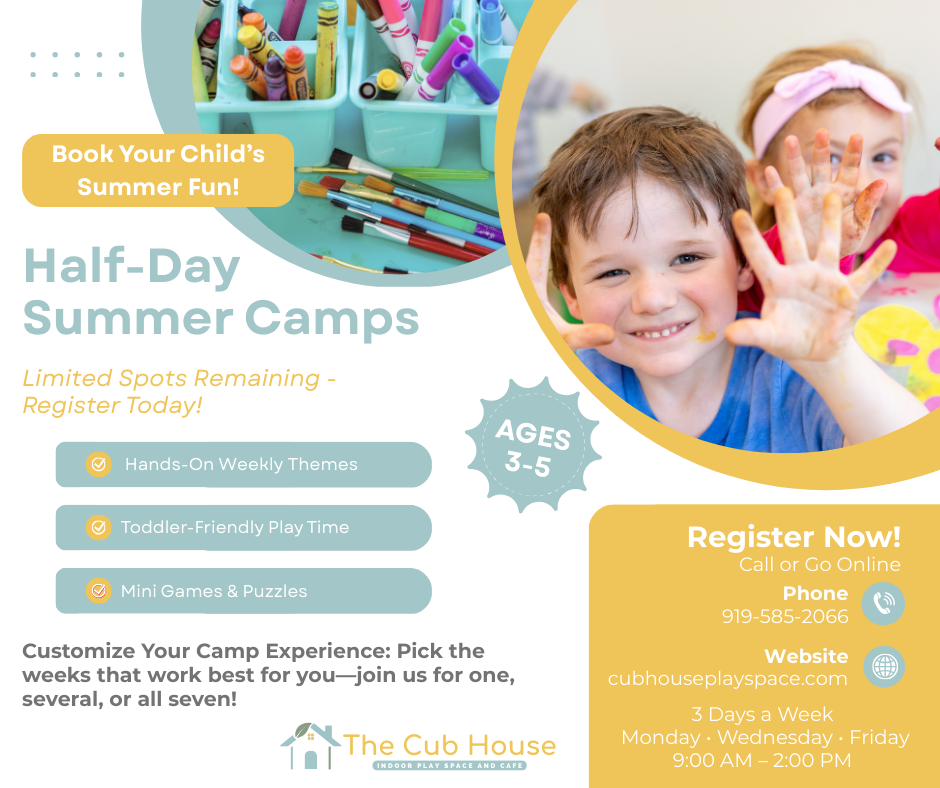 Book Your Child's Summer Fun!

Half-Day Summer Camps

Limited Spots Remaining - Register Today!

AGES 3-5

Hands-On Weekly Themes

Toddler-Friendly Play Time

Mini Games & Puzzles

Customize Your Camp Experience: Pick the weeks that work best for you—join us for one, several, or all seven!

The Cub House
INDOOR PLAY SPACE AND CAFE

Register Now!
Call or Go Online

Phone
919-585-2066

Website
cubhouseplayspace.com

3 Days a Week
Monday · Wednesday · Friday
9:00 AM – 2:00 PM